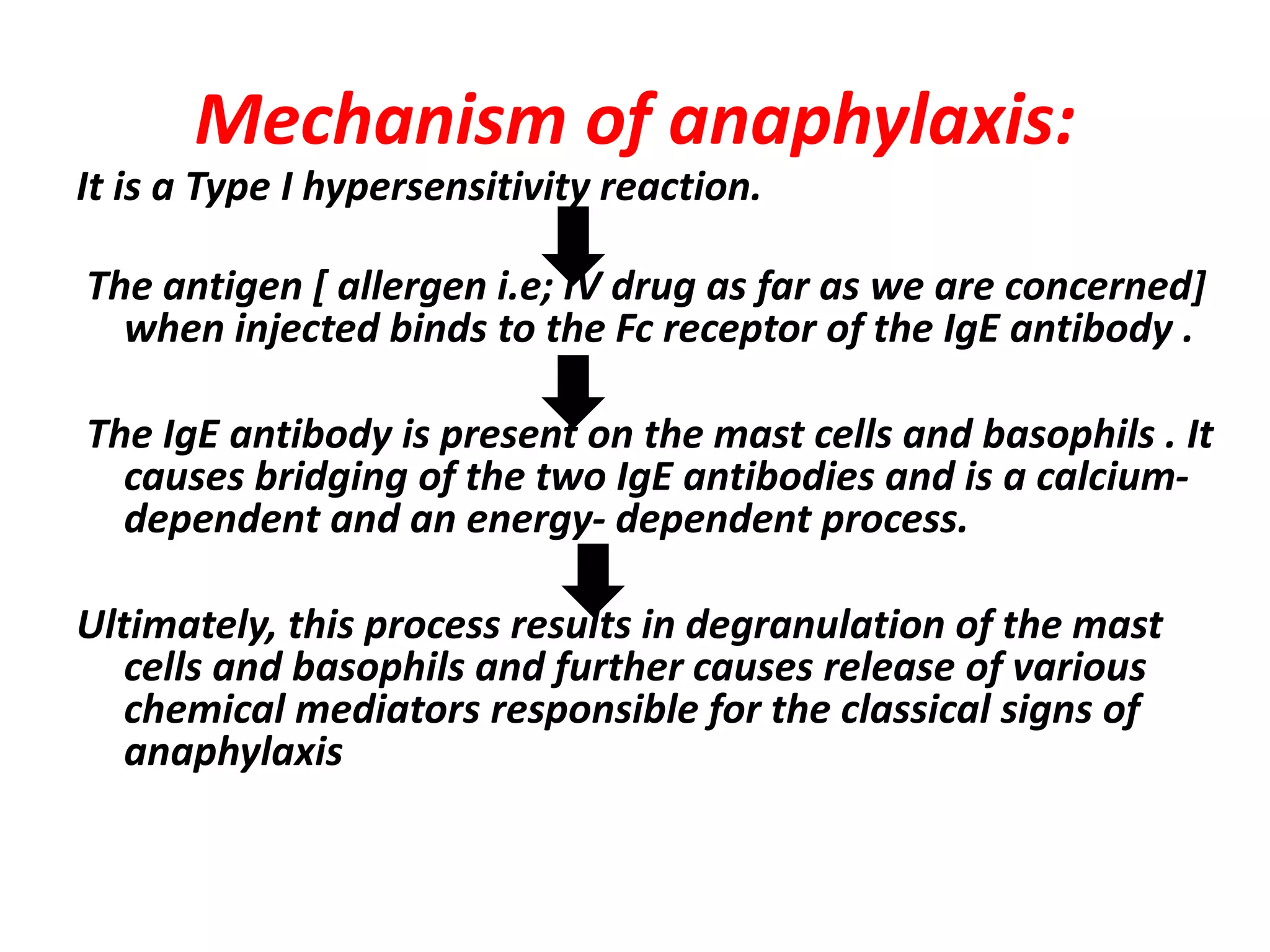 Mechanism of anaphylaxis:

It is a Type I hypersensitivity reaction.

The antigen [ allergen i.e; IV drug as far as we are concerned] when injected binds to the Fc receptor of the IgE antibody .

The IgE antibody is present on the mast cells and basophils . It causes bridging of the two IgE antibodies and is a calcium-dependent and an energy- dependent process.

Ultimately, this process results in degranulation of the mast cells and basophils and further causes release of various chemical mediators responsible for the classical signs of anaphylaxis